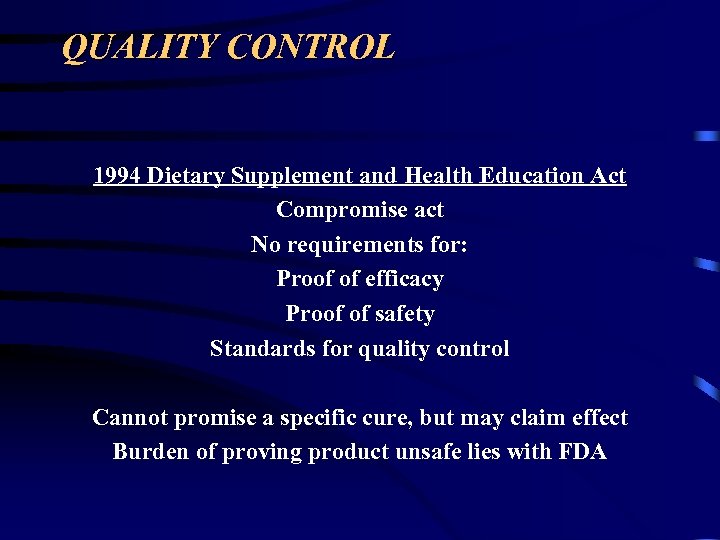 QUALITY CONTROL

1994 Dietary Supplement and Health Education Act
Compromise act
No requirements for:
Proof of efficacy
Proof of safety
Standards for quality control

Cannot promise a specific cure, but may claim effect
Burden of proving product unsafe lies with FDA